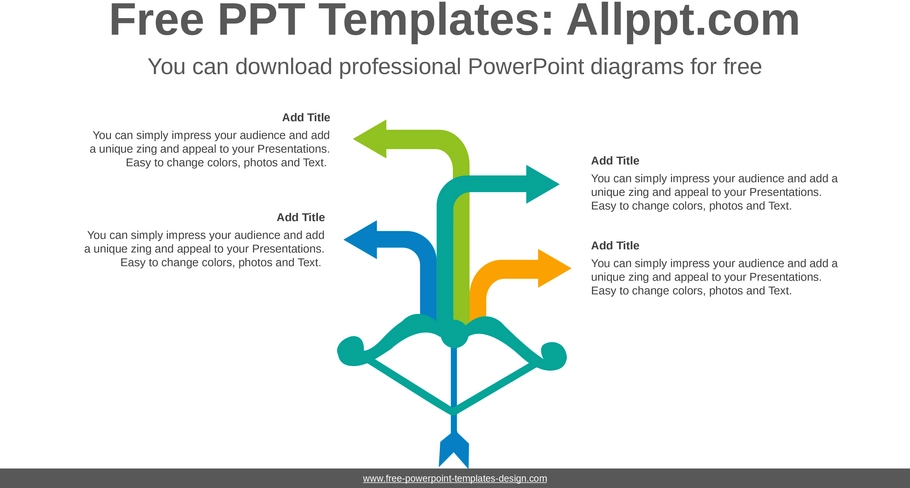 Free PPT Templates: Allppt.com

You can download professional PowerPoint diagrams for free

Add Title

You can simply impress your audience and add a unique zing and appeal to your Presentations. Easy to change colors, photos and Text.

Add Title

You can simply impress your audience and add a unique zing and appeal to your Presentations. Easy to change colors, photos and Text.

Add Title

You can simply impress your audience and add a unique zing and appeal to your Presentations. Easy to change colors, photos and Text.

Add Title

You can simply impress your audience and add a unique zing and appeal to your Presentations. Easy to change colors, photos and Text.

www.free-powerpoint-templates-design.com